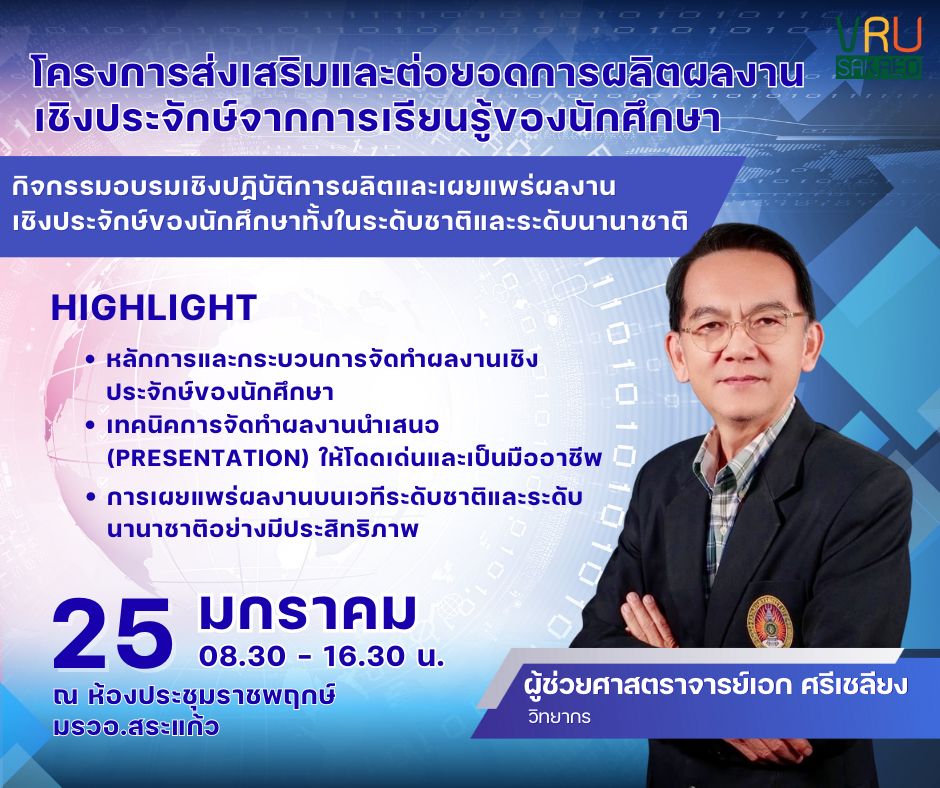 VRU
SAKAEO

โครงการส่งเสริมและต่อยอดการผลิตผลงานเชิงประจักษ์จากการเรียนรู้ของนักศึกษา

กิจกรรมอบรมเชิงปฏิบัติการผลิตและเผยแพร่ผลงานเชิงประจักษ์ของนักศึกษาทั้งในระดับชาติและระดับนานาชาติ

HIGHLIGHT

• หลักการและกระบวนการจัดทำผลงานเชิงประจักษ์ของนักศึกษา
• เทคนิคการจัดทำผลงานนำเสนอ (PRESENTATION) ให้โดดเด่นและเป็นมืออาชีพ
• การเผยแพร่ผลงานบนเวทีระดับชาติและระดับนานาชาติอย่างมีประสิทธิภาพ

25 มกราคม
08.30 - 16.30 น.
ณ ห้องประชุมราชพฤกษ์
มรวอ.สระแก้ว

ผู้ช่วยศาสตราจารย์เอก ศรีเชลียง
วิทยากร